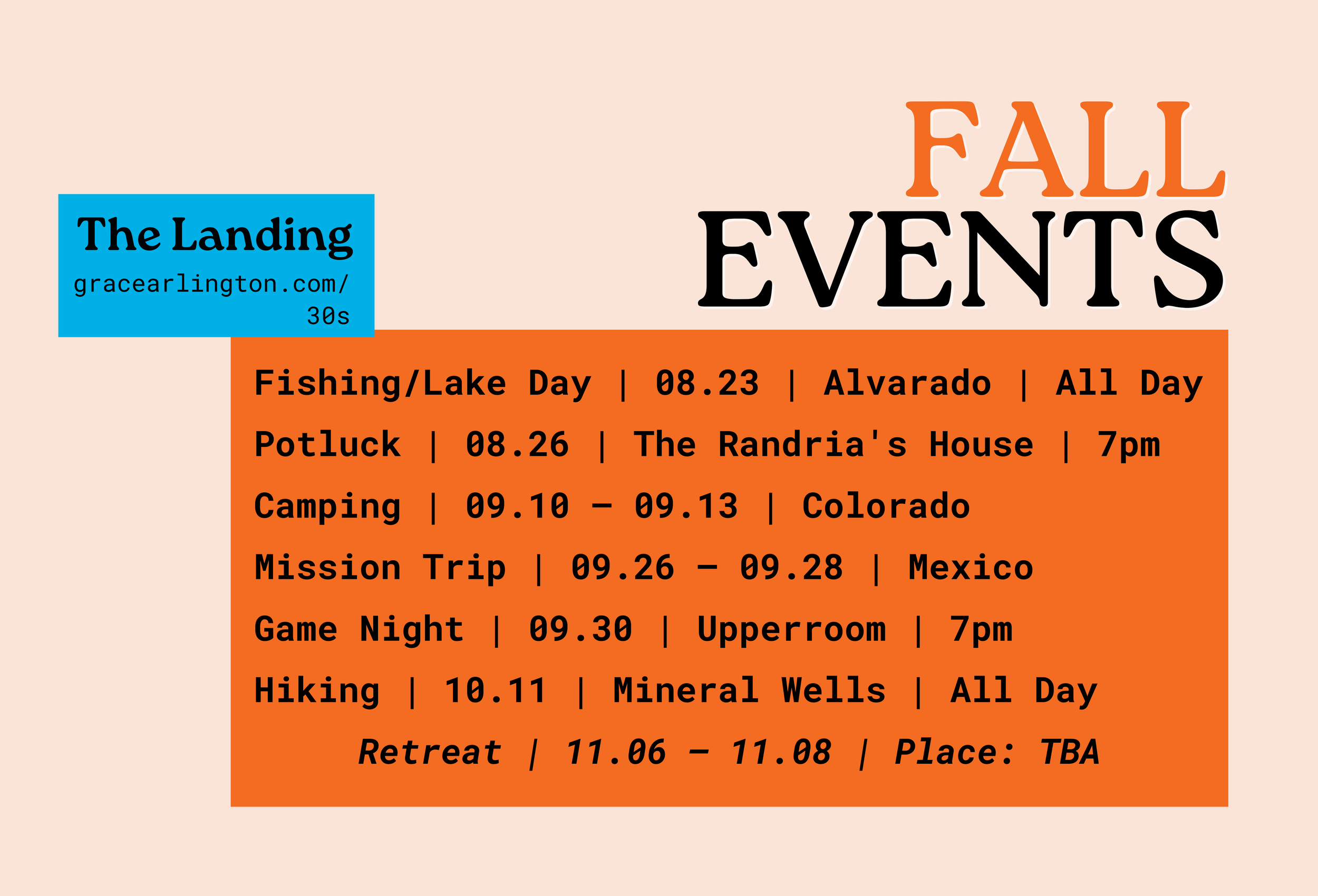 FALL
EVENTS

The Landing
gracearlington.com/30s

Fishing/Lake Day | 08.23 | Alvarado | All Day
Potluck | 08.26 | The Randria's House | 7pm
Camping | 09.10 – 09.13 | Colorado
Mission Trip | 09.26 – 09.28 | Mexico
Game Night | 09.30 | Upperroom | 7pm
Hiking | 10.11 | Mineral Wells | All Day
Retreat | 11.06 – 11.08 | Place: TBA